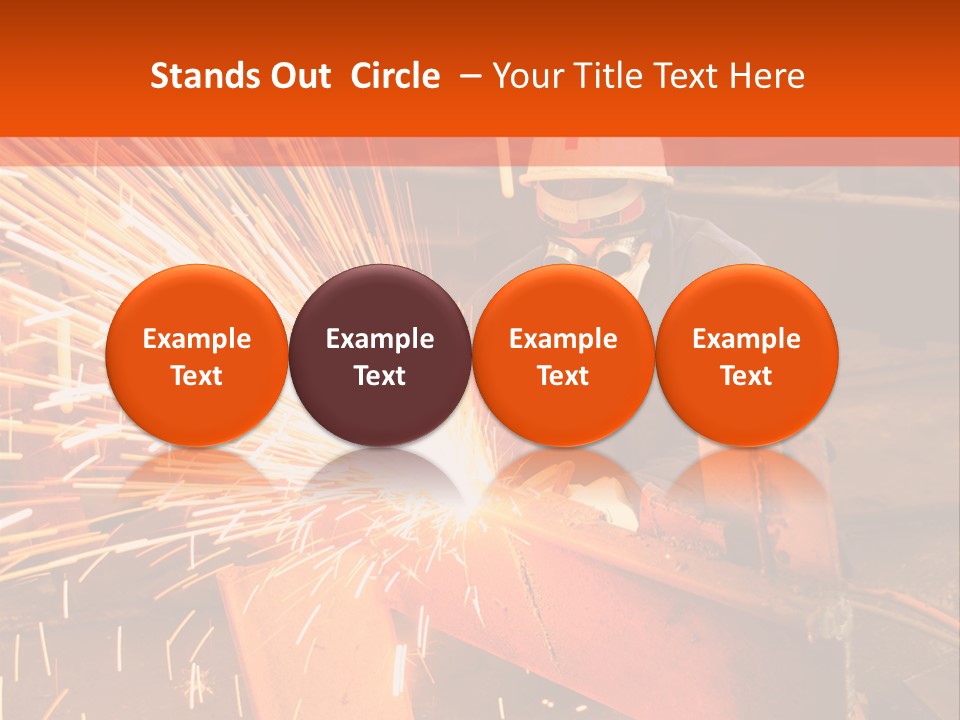 Stands Out Circle – Your Title Text Here

Example Text

Example Text

Example Text

Example Text